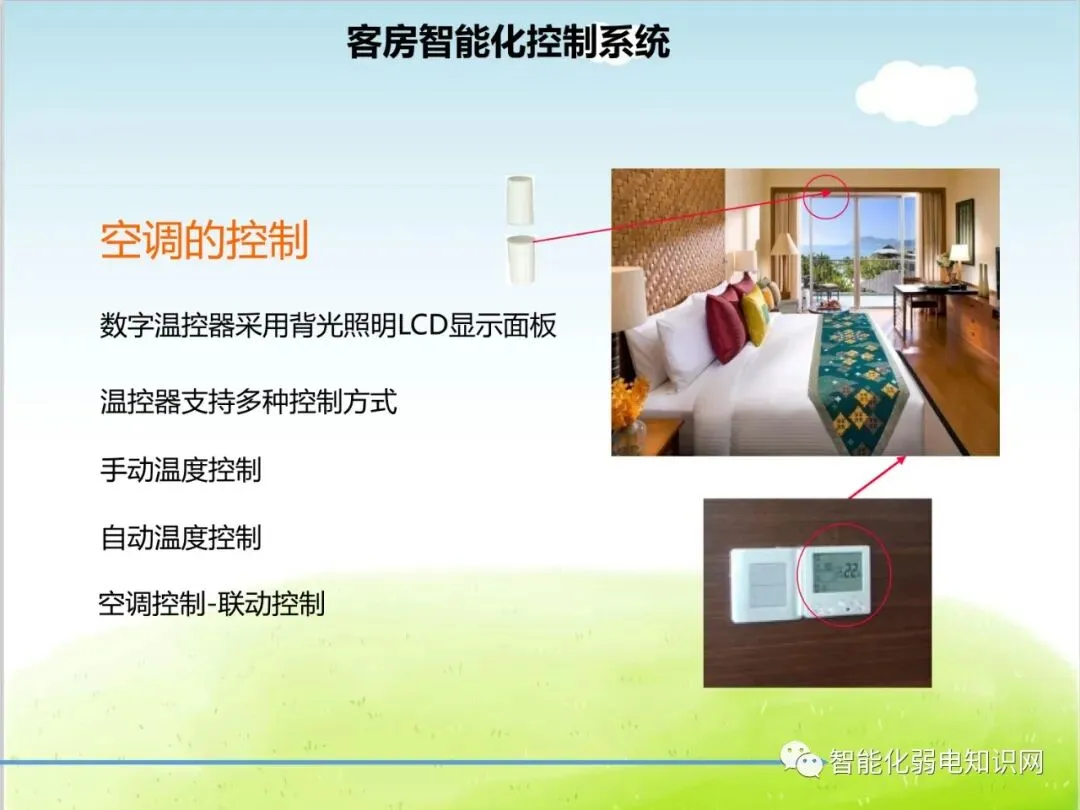 客房智能化控制系统

空调的控制

数字温控器采用背光照明LCD显示面板

温控器支持多种控制方式

手动温度控制

自动温度控制

空调控制-联动控制

22

智能化弱电知识网